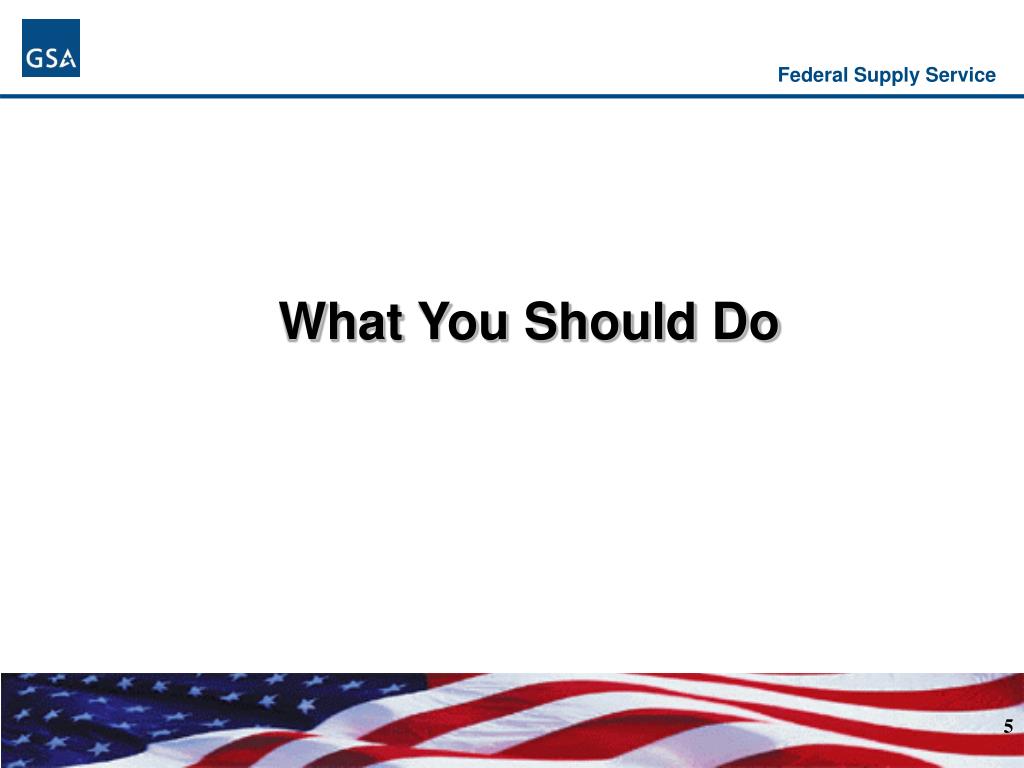 GSA

Federal Supply Service

What You Should Do

5